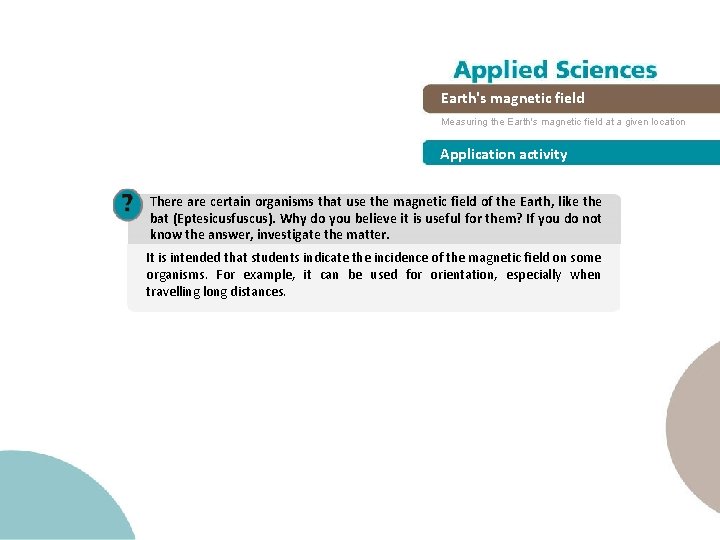 Applied Sciences

Earth's magnetic field

Measuring the Earth's magnetic field at a given location

Application activity

?

There are certain organisms that use the magnetic field of the Earth, like the bat (Eptesicusfuscus). Why do you believe it is useful for them? If you do not know the answer, investigate the matter.

It is intended that students indicate the incidence of the magnetic field on some organisms. For example, it can be used for orientation, especially when travelling long distances.